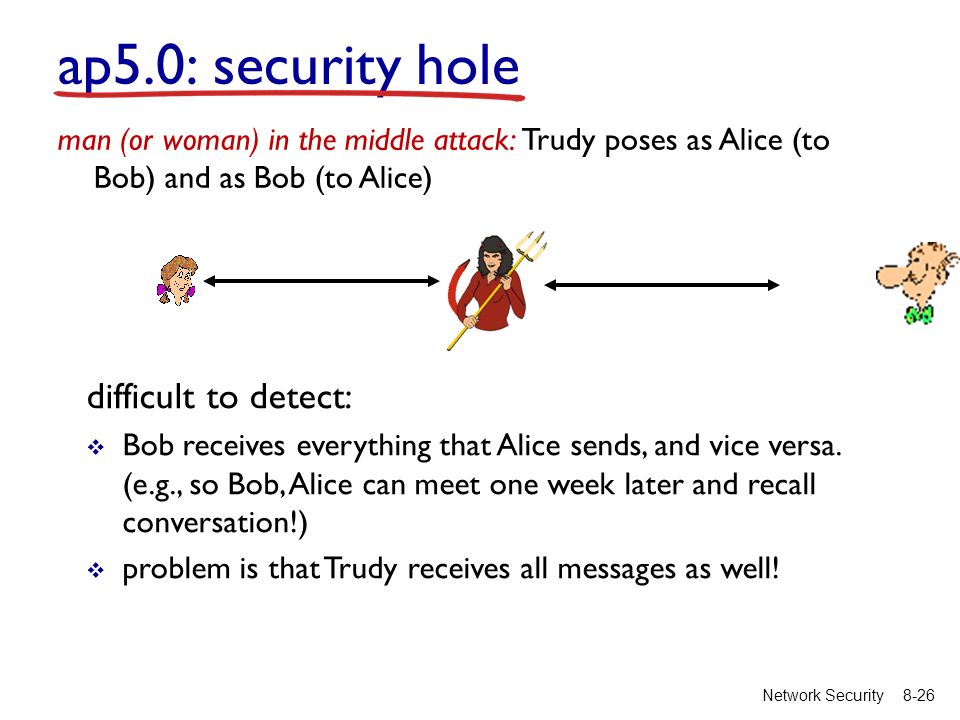 ap5.0: security hole

man (or woman) in the middle attack: Trudy poses as Alice (to Bob) and as Bob (to Alice)

difficult to detect:

❖ Bob receives everything that Alice sends, and vice versa. (e.g., so Bob, Alice can meet one week later and recall conversation!)

❖ problem is that Trudy receives all messages as well!

Network Security 8-26